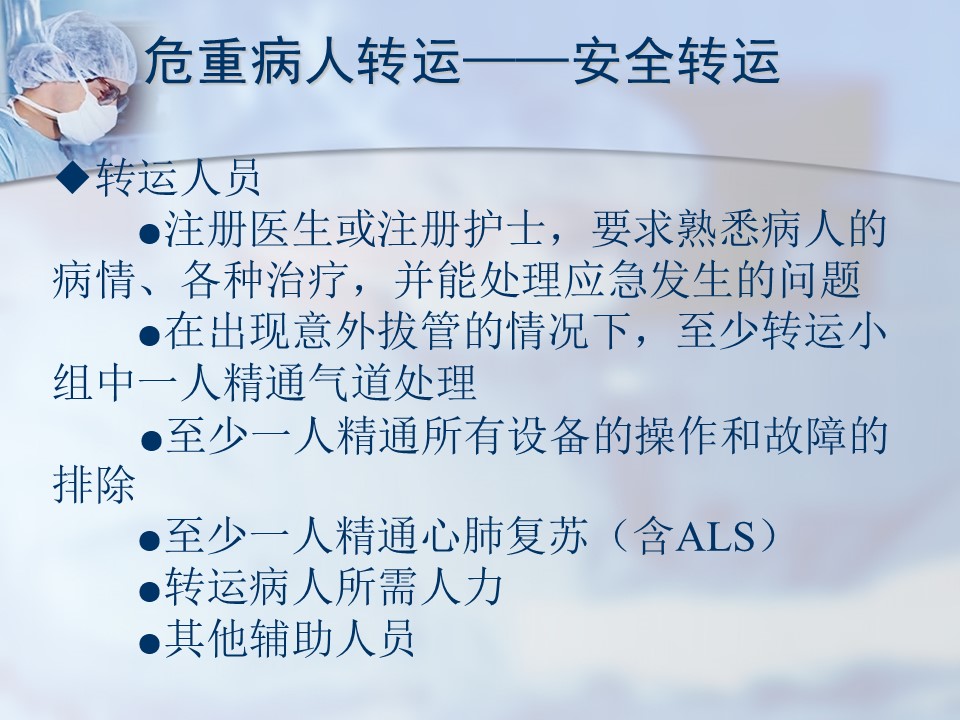 危重病人转运——安全转运

◆转运人员

●注册医生或注册护士，要求熟悉病人的病情、各种治疗，并能处理应急发生的问题

●在出现意外拔管的情况下，至少转运小组中一人精通气道处理

●至少一人精通所有设备的操作和故障的排除

●至少一人精通心肺复苏（含ALS）

●转运病人所需人力

●其他辅助人员